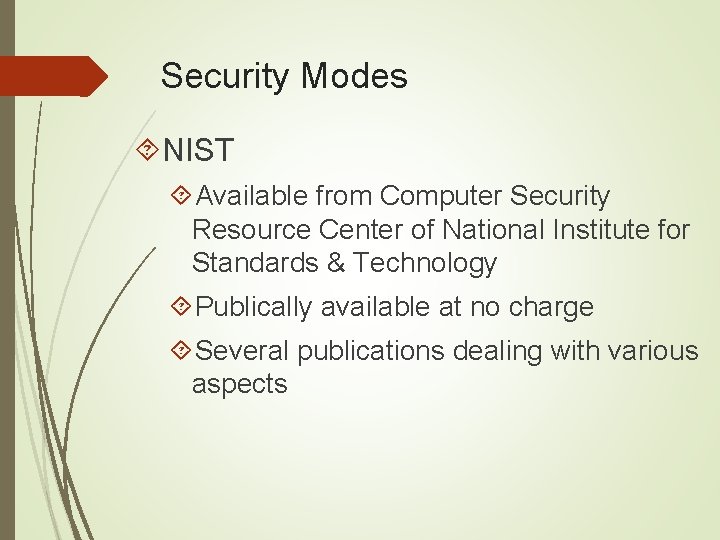 Security Modes

NIST

Available from Computer Security Resource Center of National Institute for Standards & Technology

Publically available at no charge

Several publications dealing with various aspects